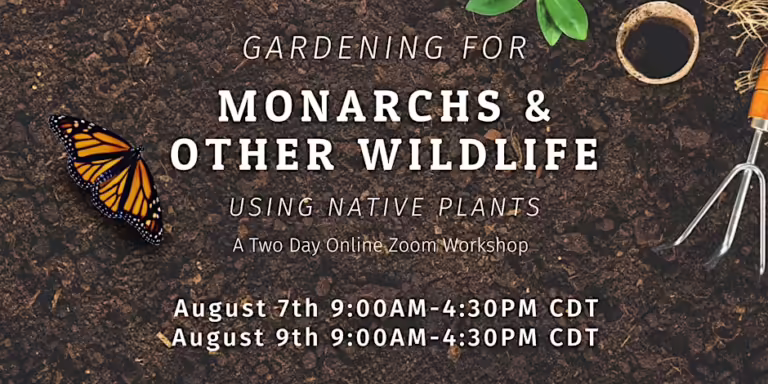 GARDENING FOR

MONARCHS & OTHER WILDLIFE

USING NATIVE PLANTS

A Two Day Online Zoom Workshop

August 7th 9:00AM-4:30PM CDT
August 9th 9:00AM-4:30PM CDT